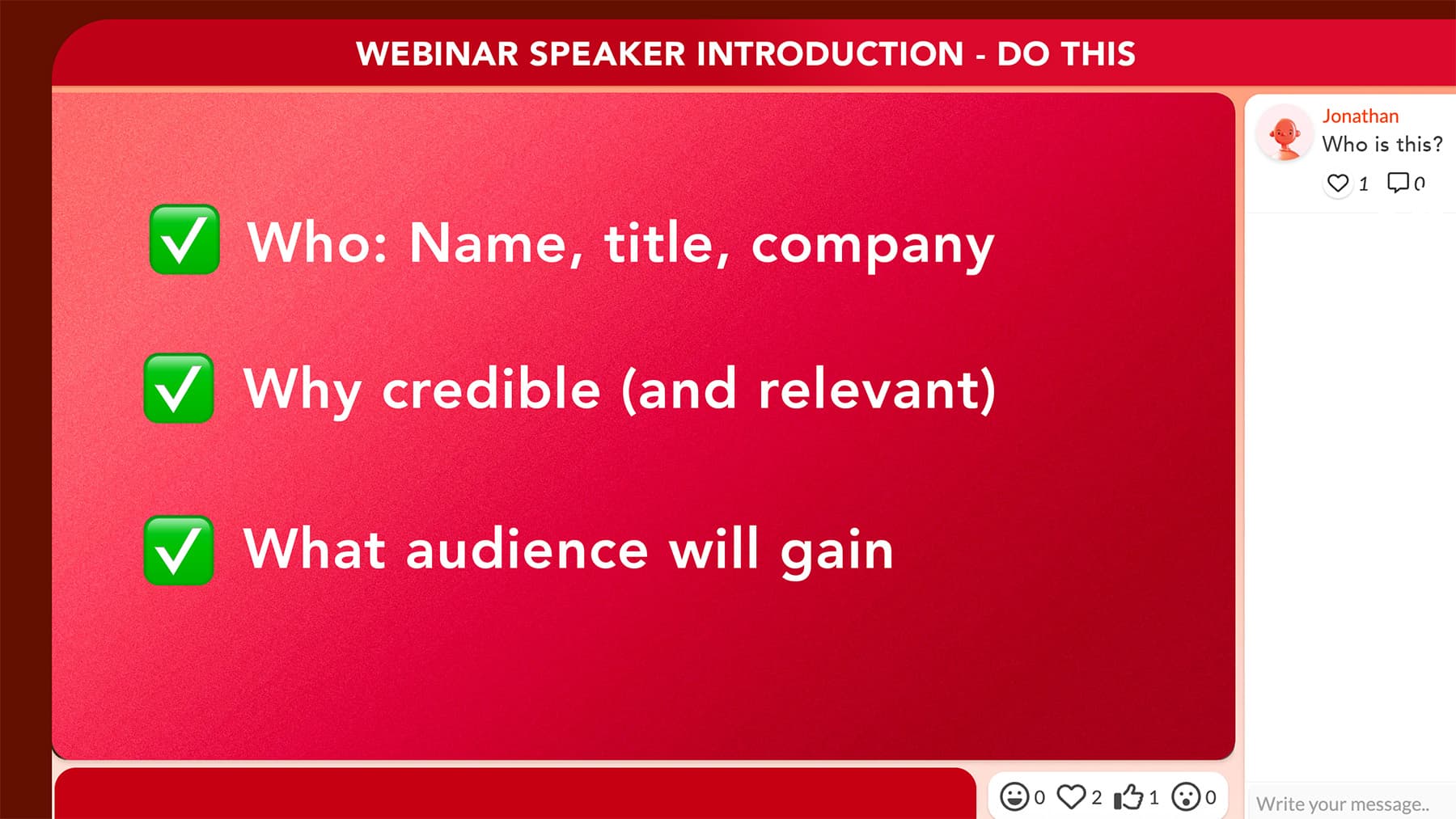 WEBINAR SPEAKER INTRODUCTION - DO THIS

✅ Who: Name, title, company

✅ Why credible (and relevant)

✅ What audience will gain

Jonathan
Who is this?
1 0

0 2 1 0

Write your message..